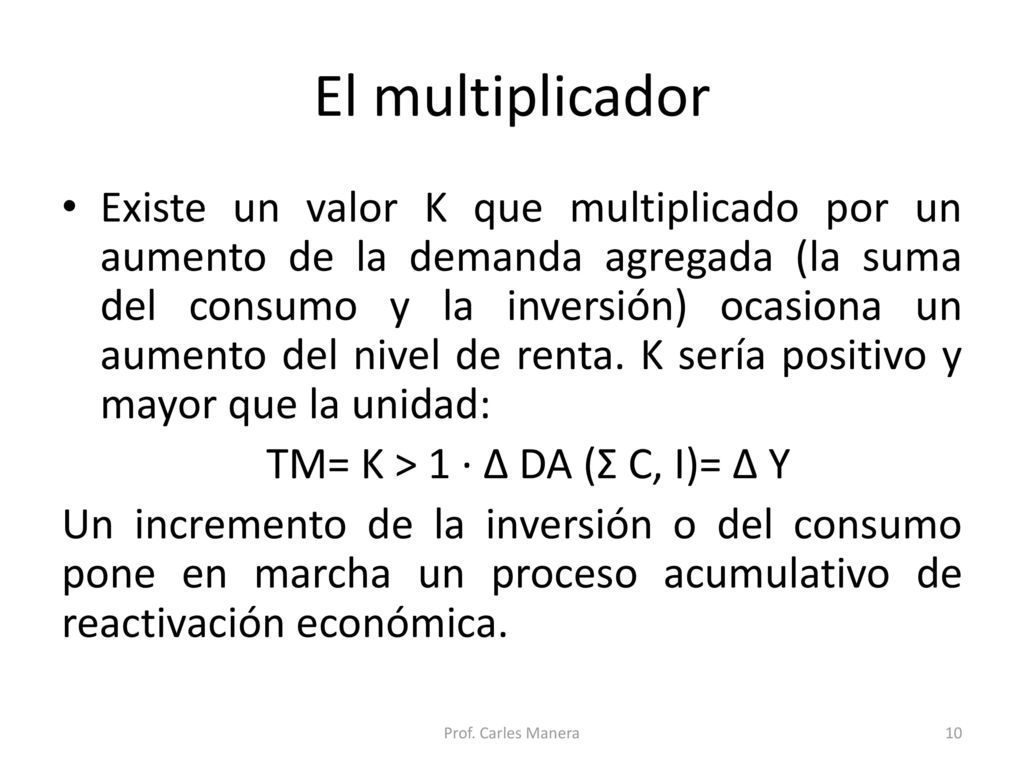 El multiplicador

• Existe un valor K que multiplicado por un aumento de la demanda agregada (la suma del consumo y la inversión) ocasiona un aumento del nivel de renta. K sería positivo y mayor que la unidad:

$TM= K > 1 \cdot \Delta DA (\Sigma C, I)= \Delta Y$

Un incremento de la inversión o del consumo pone en marcha un proceso acumulativo de reactivación económica.

Prof. Carles Manera

10